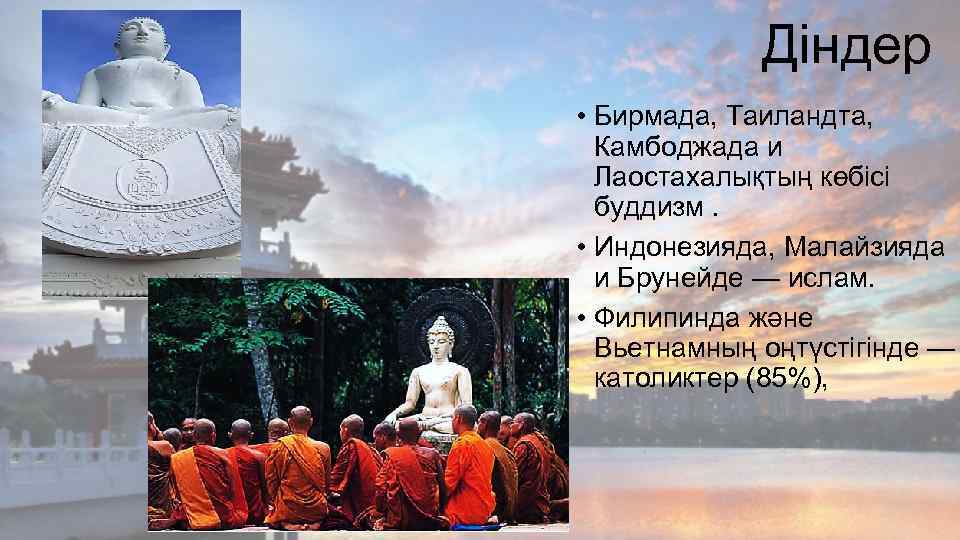 Діндер

• Бирмада, Таиландта, Камбоджада и Лаостахалықтың көбісі буддизм .

• Индонезияда, Малайзияда и Брунейде — ислам.

• Филипинда және Вьетнамның оңтүстігінде — католиктер (85%),